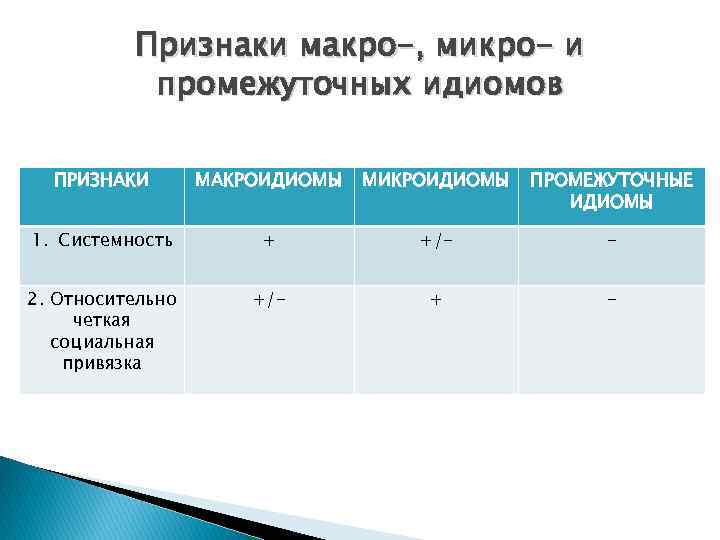 Признаки макро-, микро- и промежуточных идиомов

| ПРИЗНАКИ | МАКРОИДИОМЫ | МИКРОИДИОМЫ | ПРОМЕЖУТОЧНЫЕ ИДИОМЫ |
|---|---|---|---|
| 1. Системность | + | +/- | - |
| 2. Относительно четкая социальная привязка | +/- | + | - |